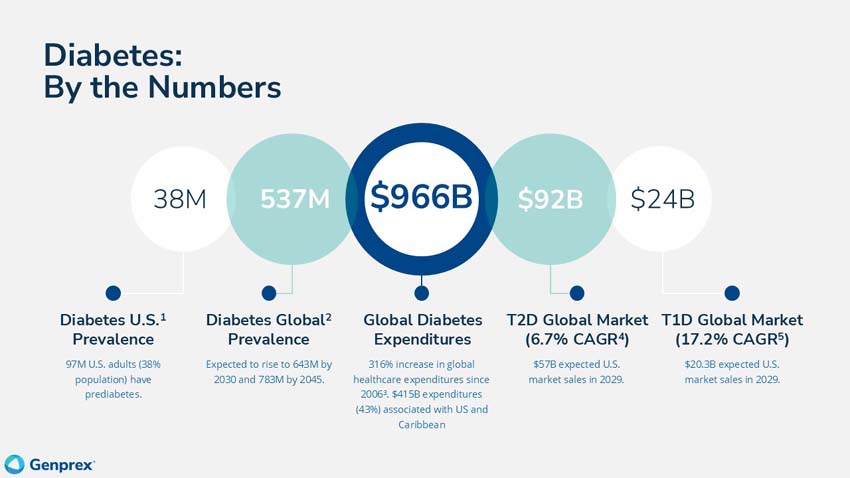 Diabetes:
By the Numbers

38M

537M

$966B

$92B

$24B

Diabetes U.S.$^1$ Prevalence

97M U.S. adults (38% population) have prediabetes.

Diabetes Global$^2$ Prevalence

Expected to rise to 643M by 2030 and 783M by 2045.

Global Diabetes Expenditures

316% increase in global healthcare expenditures since 2006$^3$. $415B expenditures (43%) associated with US and Caribbean

T2D Global Market (6.7% CAGR$^4$)

$57B expected U.S. market sales in 2029.

T1D Global Market (17.2% CAGR$^5$)

$20.3B expected U.S. market sales in 2029.

Genprex